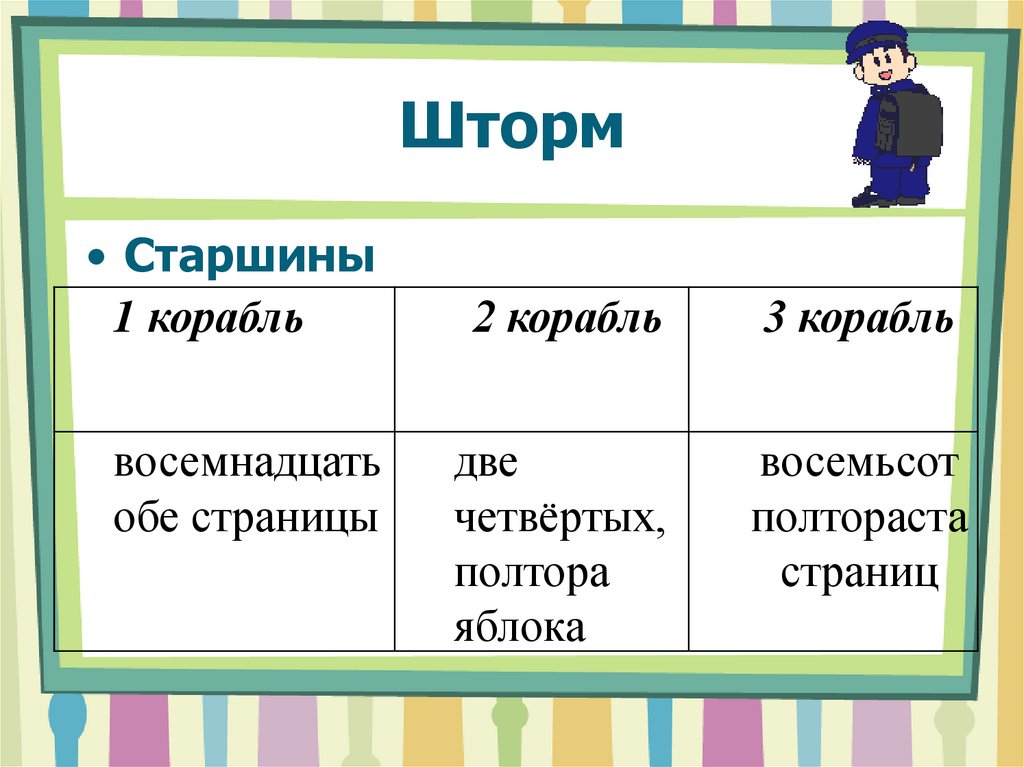 Шторм

• Старшины

| 1 корабль | 2 корабль | 3 корабль |
|---|---|---|
| восемнадцать обе страницы | две четвёртых, полтора яблока | восемьсот полтораста страниц |